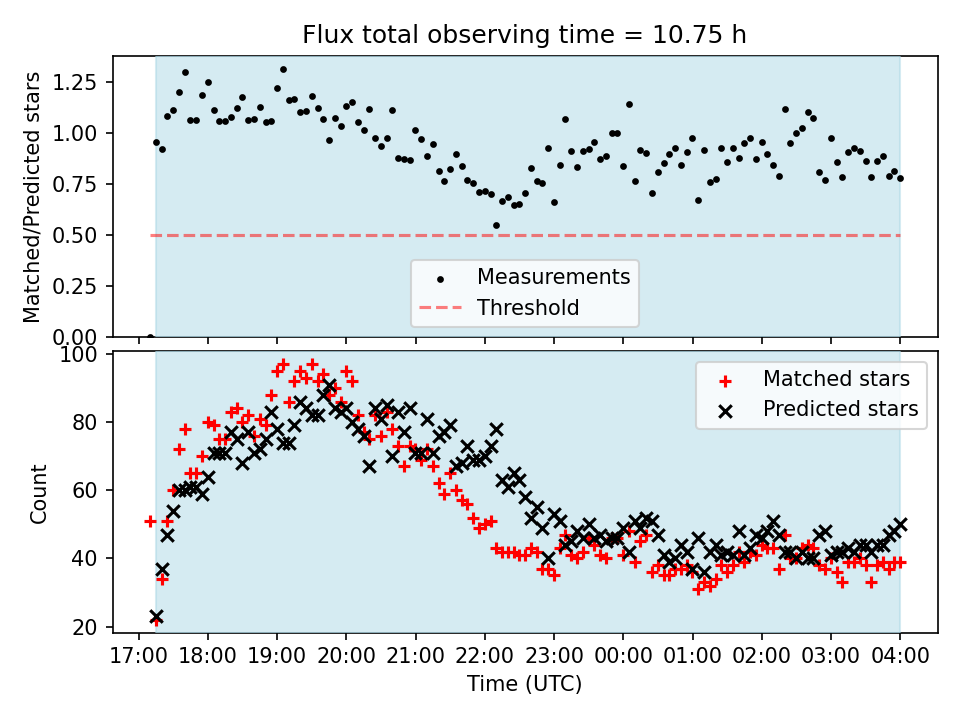 Flux total observing time = 10.75 h

Matched/Predicted stars

1.25
1.00
0.75
0.50
0.25
0.00

Measurements
Threshold

Count

100
80
60
40
20

Matched stars
Predicted stars

17:00 18:00 19:00 20:00 21:00 22:00 23:00 00:00 01:00 02:00 03:00 04:00

Time (UTC)